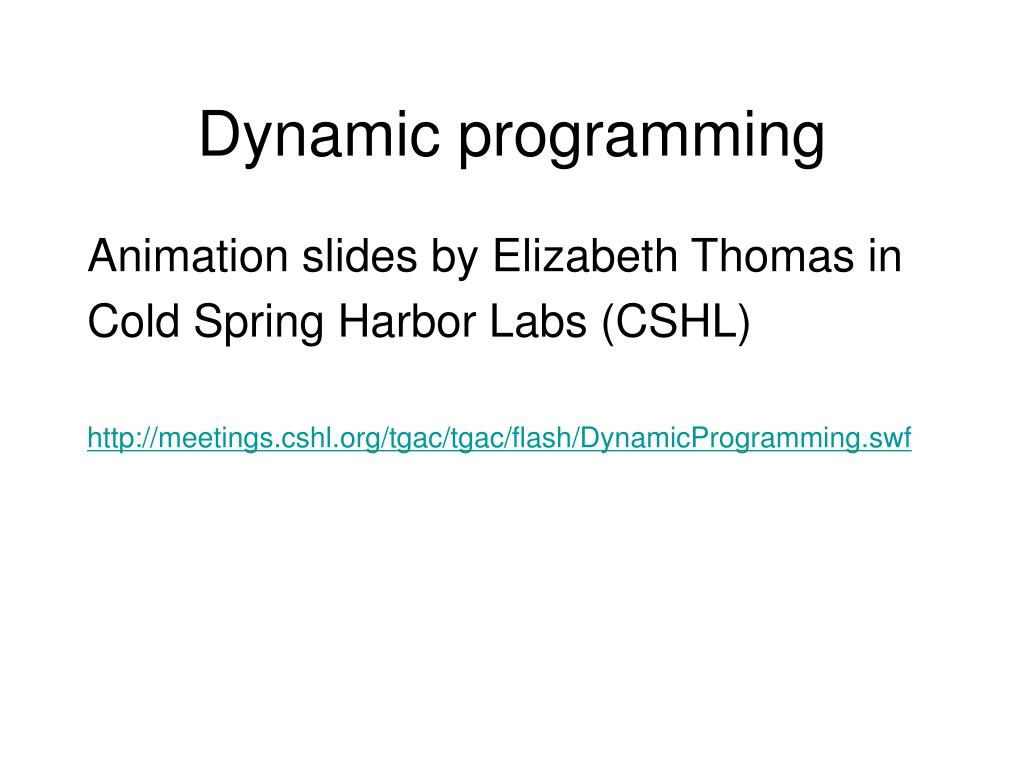 Dynamic programming

Animation slides by Elizabeth Thomas in Cold Spring Harbor Labs (CSHL)

http://meetings.cshl.org/tgac/tgac/flash/DynamicProgramming.swf